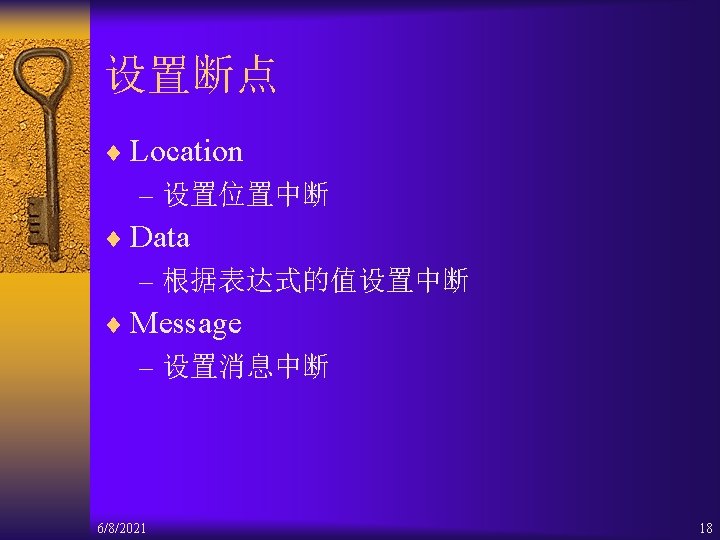 设置断点

♦ Location
– 设置位置中断
♦ Data
– 根据表达式的值设置中断
♦ Message
– 设置消息中断

6/8/2021

18